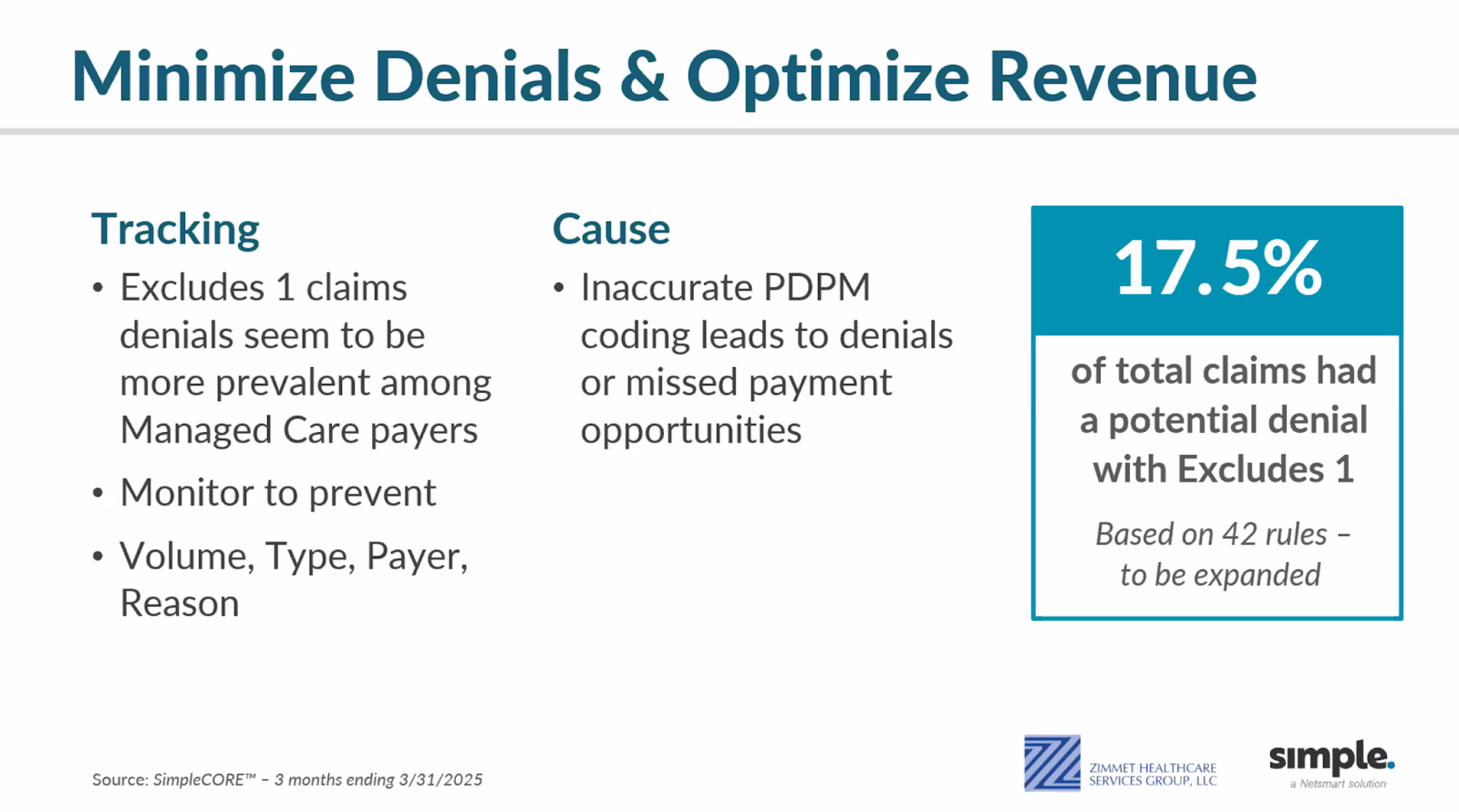 Minimize Denials & Optimize Revenue

Tracking
• Excludes 1 claims denials seem to be more prevalent among Managed Care payers
• Monitor to prevent
• Volume, Type, Payer, Reason

Cause
• Inaccurate PDPM coding leads to denials or missed payment opportunities

17.5%
of total claims had a potential denial with Excludes 1
Based on 42 rules – to be expanded

Source: SimpleCORE™ – 3 months ending 3/31/2025

ZIMMET HEALTHCARE SERVICES GROUP, LLC

simple.
a Netsmart solution